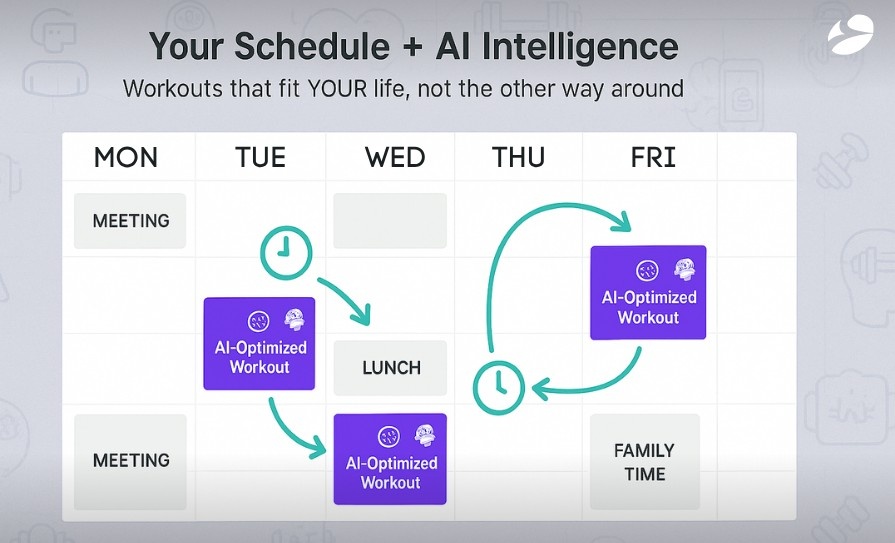 Your Schedule + AI Intelligence
Workouts that fit YOUR life, not the other way around

MON
TUE
WED
THU
FRI

MEETING

AI-Optimized Workout

AI-Optimized Workout

LUNCH

MEETING

AI-Optimized Workout

FAMILY TIME